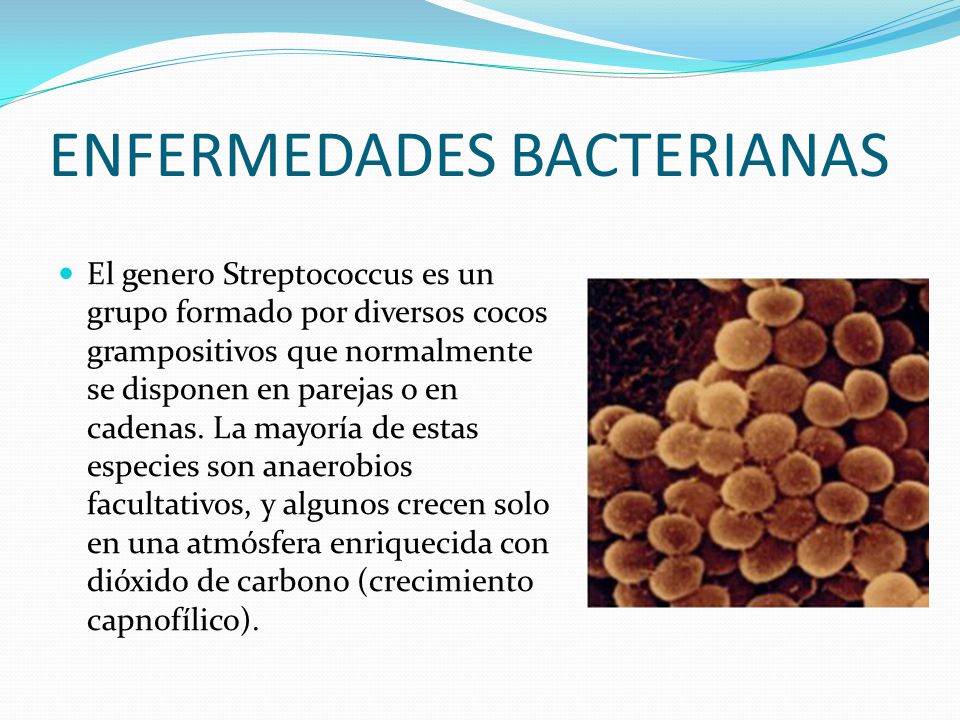 ENFERMEDADES BACTERIANAS

El genero Streptococcus es un grupo formado por diversos cocos grampositivos que normalmente se disponen en parejas o en cadenas. La mayoría de estas especies son anaerobios facultativos, y algunos crecen solo en una atmósfera enriquecida con dióxido de carbono (crecimiento capnofílico).